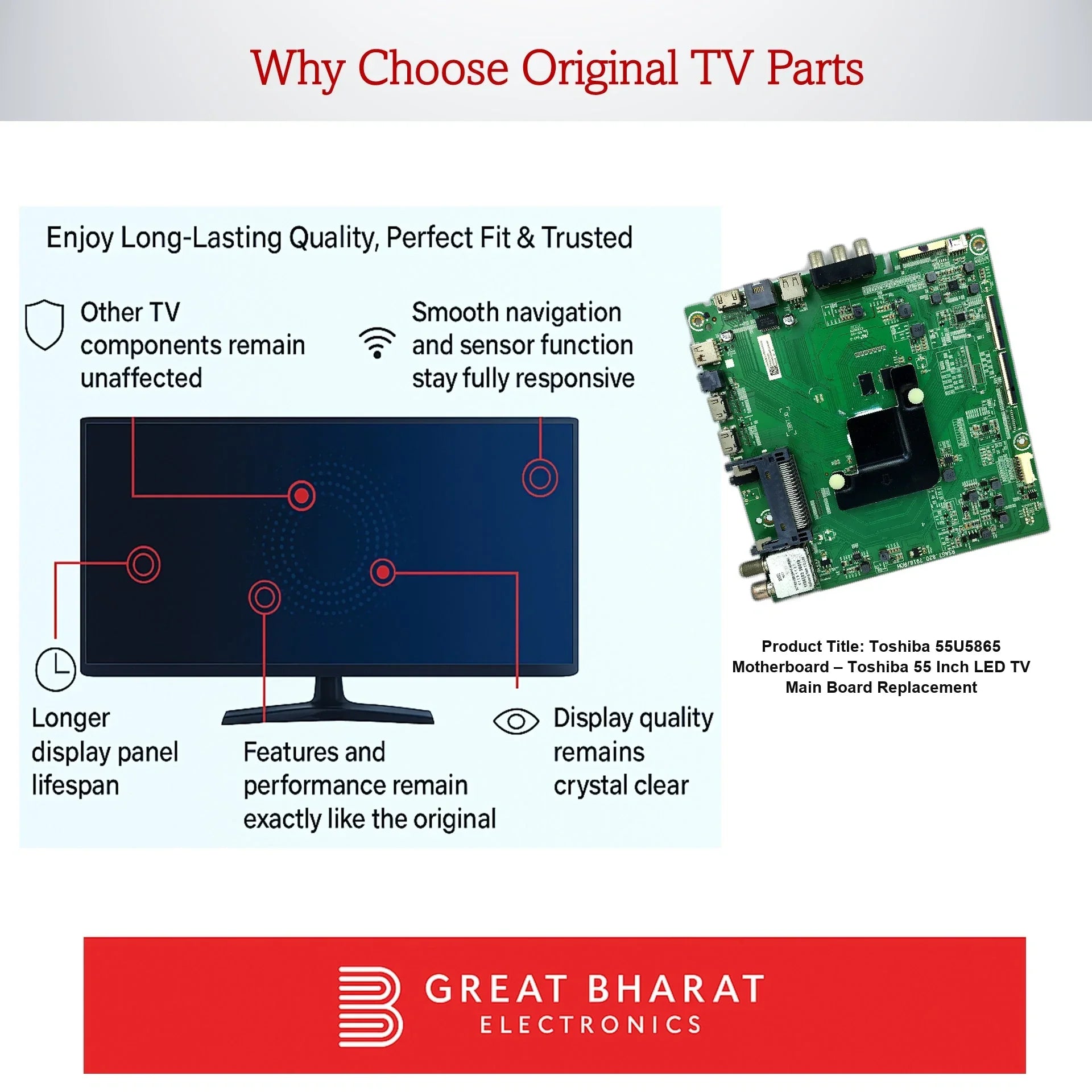 Why Choose Original TV Parts

Enjoy Long-Lasting Quality, Perfect Fit & Trusted

Other TV components remain unaffected

Smooth navigation and sensor function stay fully responsive

Longer display panel lifespan

Features and performance remain exactly like the original

Display quality remains crystal clear

Product Title: Toshiba 55U5865 Motherboard – Toshiba 55 Inch LED TV Main Board Replacement

GREAT BHARAT
ELECTRONICS